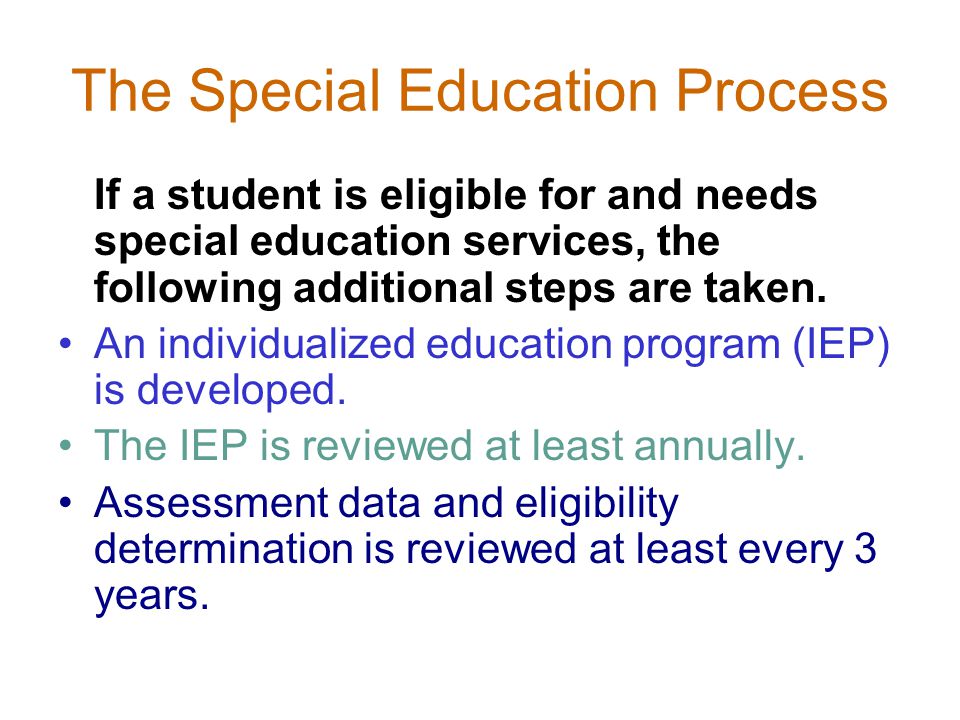 The Special Education Process

If a student is eligible for and needs special education services, the following additional steps are taken.

• An individualized education program (IEP) is developed.
• The IEP is reviewed at least annually.
• Assessment data and eligibility determination is reviewed at least every 3 years.